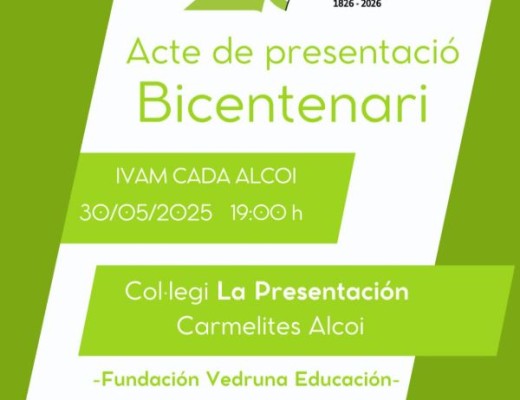 1826 - 2026

Acte de presentació
Bicentenari

IVAM CADA ALCOI
30/05/2025 19:00 h

Col·legi La Presentación
Carmelites Alcoi

-Fundación Vedruna Educación-